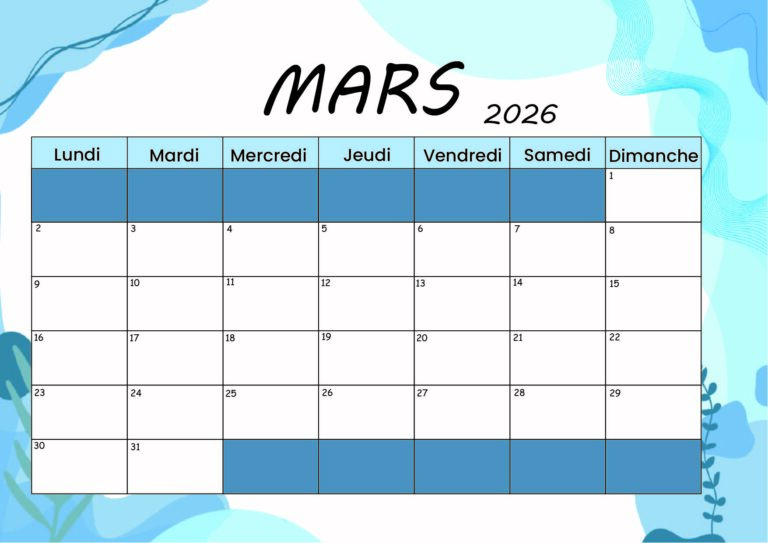 MARS 2026

| Lundi | Mardi | Mercredi | Jeudi | Vendredi | Samedi | Dimanche |
|---|---|---|---|---|---|---|
| | | | | | | 1 |
| 2 | 3 | 4 | 5 | 6 | 7 | 8 |
| 9 | 10 | 11 | 12 | 13 | 14 | 15 |
| 16 | 17 | 18 | 19 | 20 | 21 | 22 |
| 23 | 24 | 25 | 26 | 27 | 28 | 29 |
| 30 | 31 | | | | | |